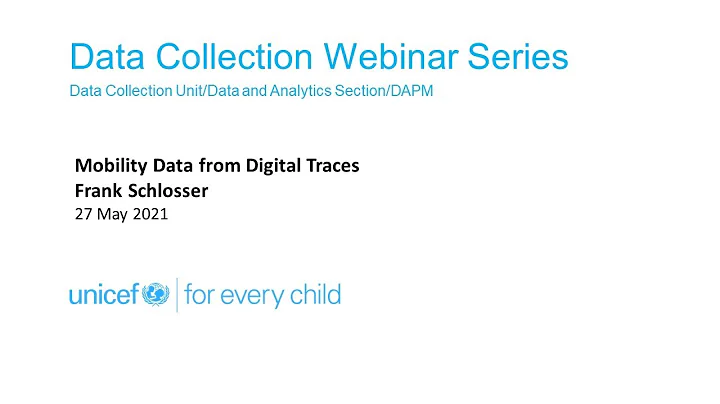 Data Collection Webinar Series
Data Collection Unit/Data and Analytics Section/DAPM

Mobility Data from Digital Traces
Frank Schlosser
27 May 2021

unicef | for every child